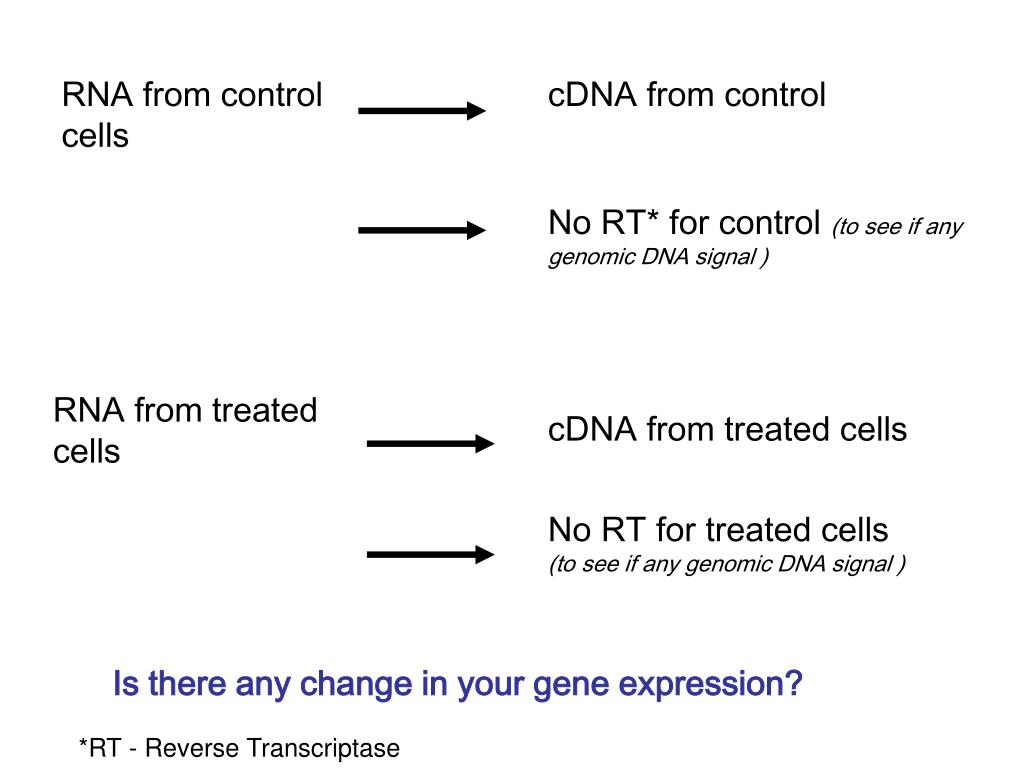 RNA from control cells

cDNA from control

No RT* for control (to see if any genomic DNA signal )

RNA from treated cells

cDNA from treated cells

No RT for treated cells (to see if any genomic DNA signal )

Is there any change in your gene expression?

*RT - Reverse Transcriptase